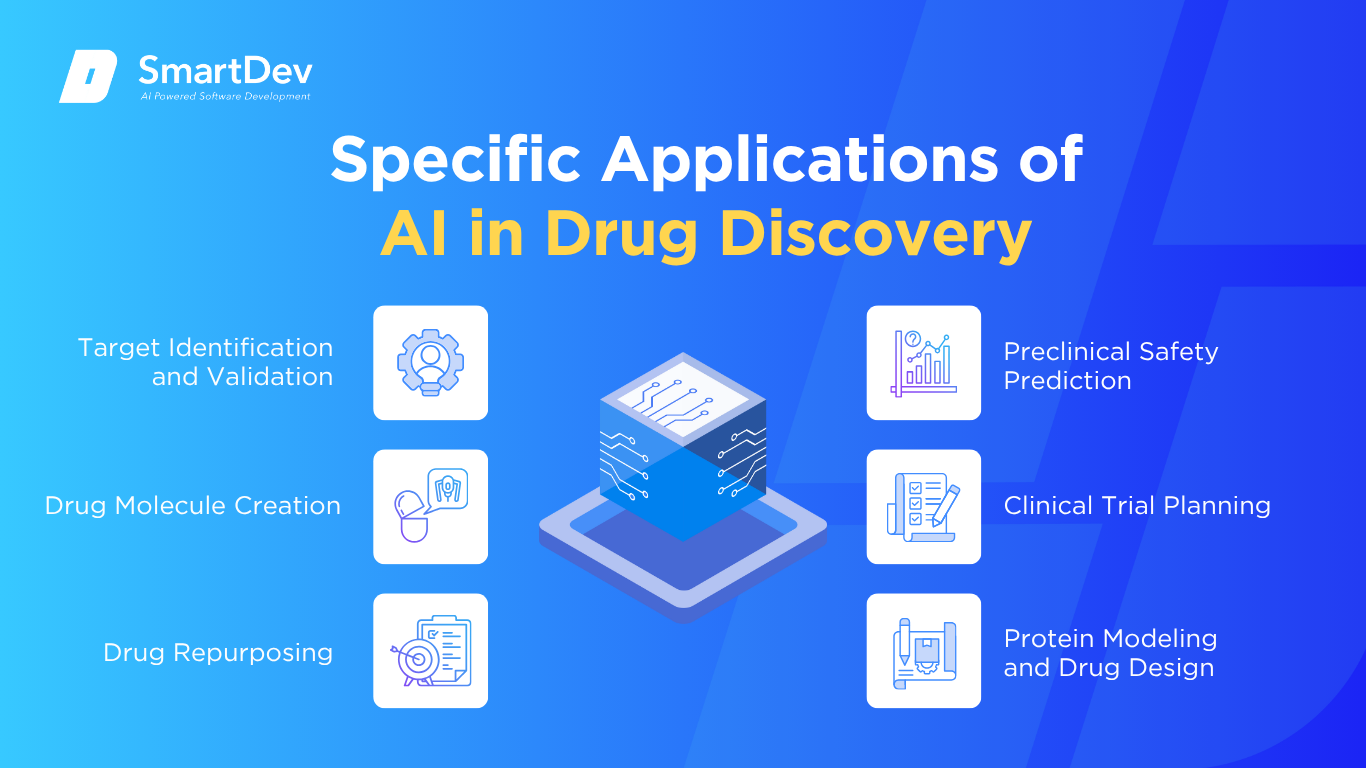 SmartDev
AI Powered Software Development

Specific Applications of
AI in Drug Discovery

Target Identification and Validation

Drug Molecule Creation

Drug Repurposing

Preclinical Safety Prediction

Clinical Trial Planning

Protein Modeling and Drug Design